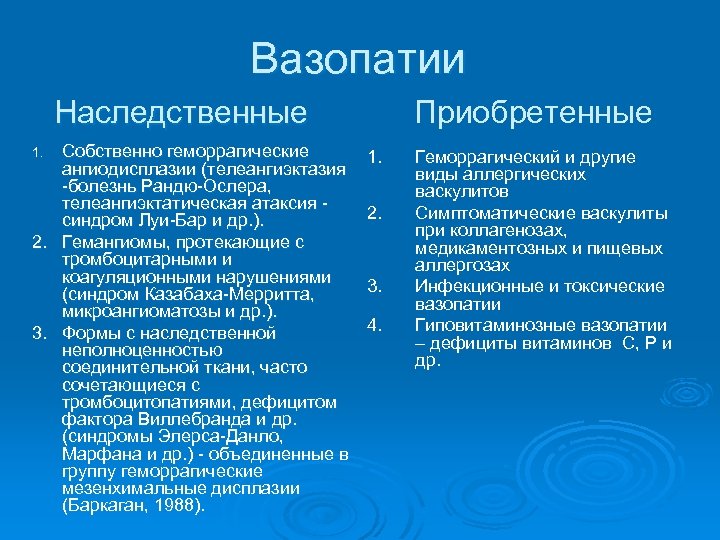 Вазопатии

Наследственные

1. Собственно геморрагические ангиодисплазии (телеангиэктазия -болезнь Рандю-Ослера, телеангиэктатическая атаксия - синдром Луи-Бар и др.).
2. Гемангиомы, протекающие с тромбоцитарными и коагуляционными нарушениями (синдром Казабаха-Мерритта, микроангиоматозы и др.).
3. Формы с наследственной неполноценностью соединительной ткани, часто сочетающиеся с тромбоцитопатиями, дефицитом фактора Виллебранда и др. (синдромы Элерса-Данло, Марфана и др.) - объединенные в группу геморрагические мезенхимальные дисплазии (Баркаган, 1988).

Приобретенные

1. Геморрагический и другие виды аллергических васкулитов
2. Симптоматические васкулиты при коллагенозах, медикаментозных и пищевых аллергозах
3. Инфекционные и токсические вазопатии
4. Гиповитаминозные вазопатии – дефициты витаминов С, Р и др.